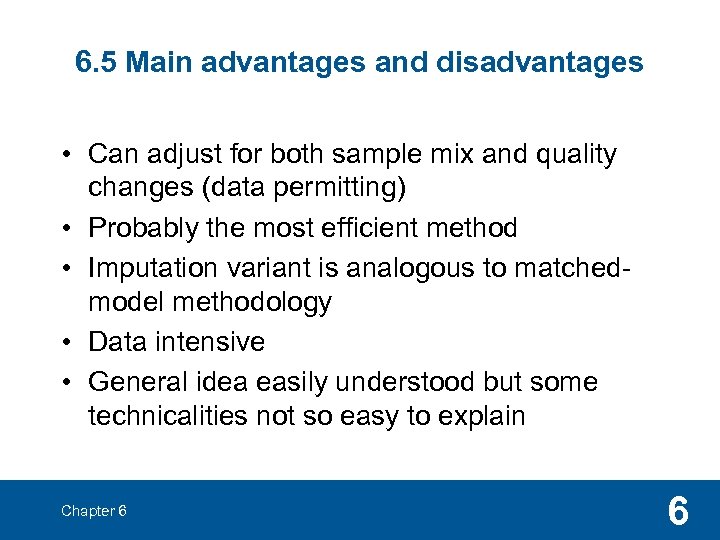 6.5 Main advantages and disadvantages

• Can adjust for both sample mix and quality changes (data permitting)
• Probably the most efficient method
• Imputation variant is analogous to matched-model methodology
• Data intensive
• General idea easily understood but some technicalities not so easy to explain

Chapter 6

6